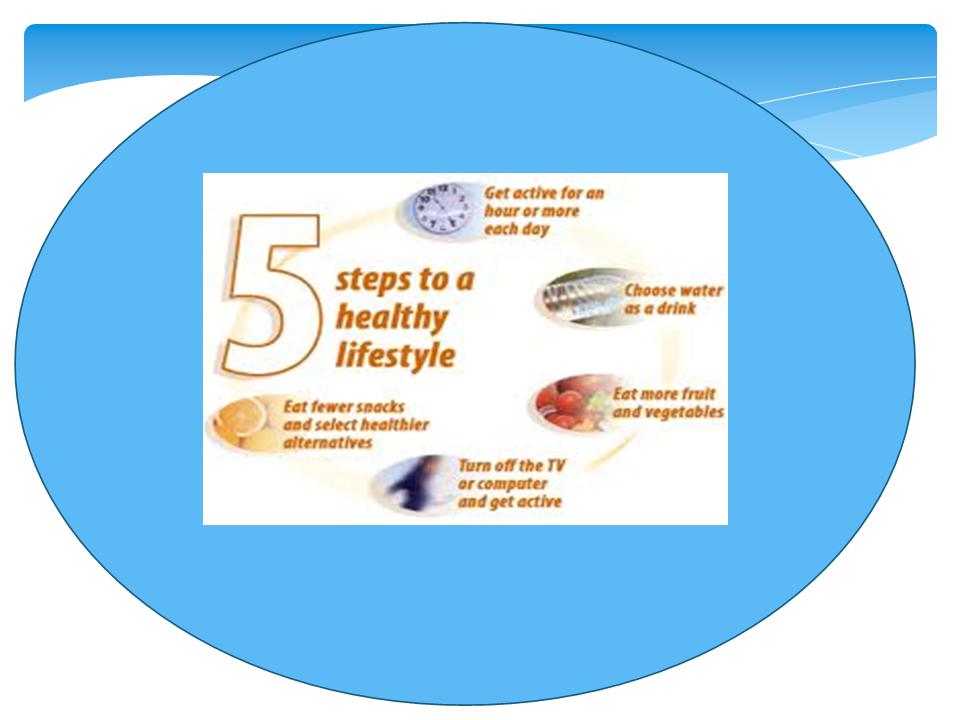 5 steps to a healthy lifestyle

Get active for an hour or more each day

Choose water as a drink

Eat more fruit and vegetables

Turn off the TV or computer and get active

Eat fewer snacks and select healthier alternatives